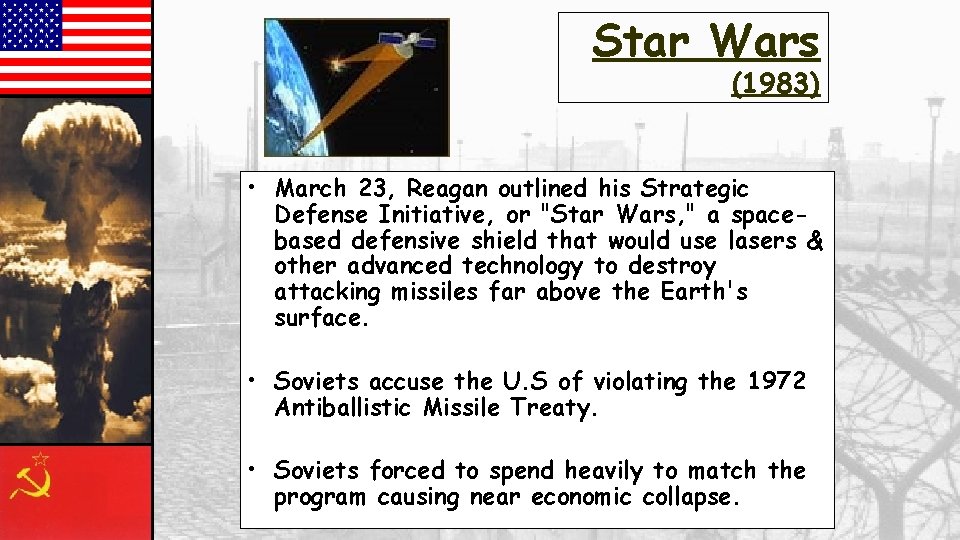 Star Wars
(1983)

• March 23, Reagan outlined his Strategic Defense Initiative, or "Star Wars," a space-based defensive shield that would use lasers & other advanced technology to destroy attacking missiles far above the Earth's surface.

• Soviets accuse the U.S of violating the 1972 Antiballistic Missile Treaty.

• Soviets forced to spend heavily to match the program causing near economic collapse.